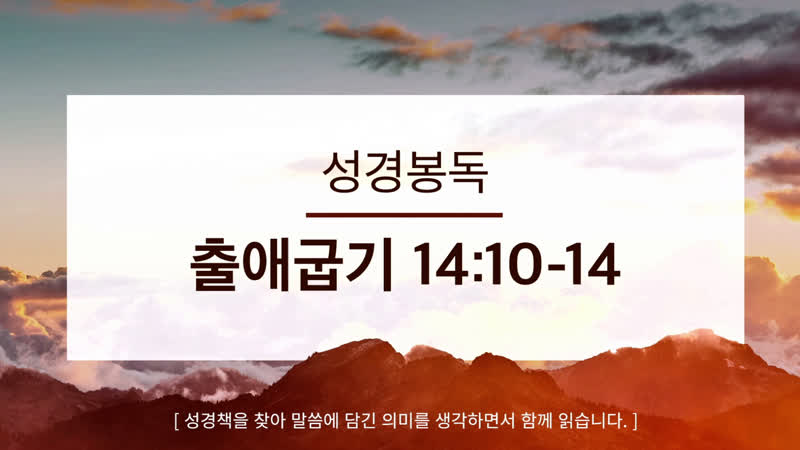 성경봉독

출애굽기 14:10-14

[ 성경책을 찾아 말씀에 담긴 의미를 생각하면서 함께 읽습니다. ]